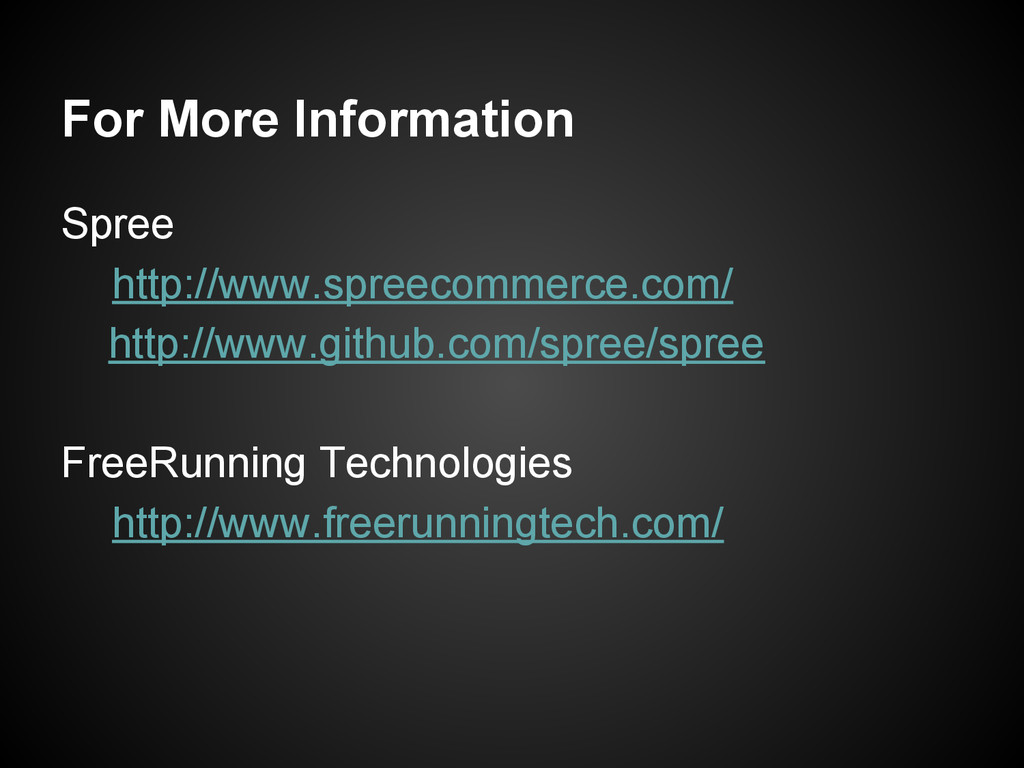 For More Information

Spree
http://www.spreecommerce.com/
http://www.github.com/spree/spree

FreeRunning Technologies
http://www.freerunningtech.com/